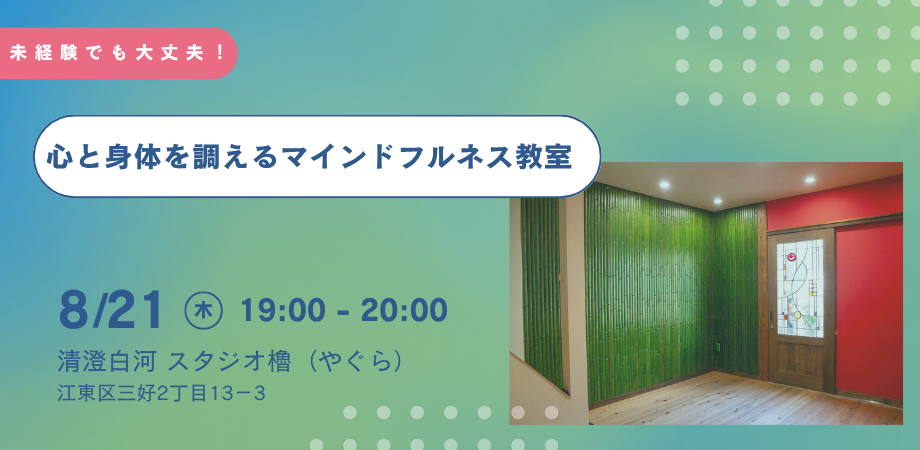 未経験でも大丈夫！

心と身体を調えるマインドフルネス教室

8/21 木 19:00 - 20:00

清澄白河 スタジオ櫓（やぐら）

江東区三好2丁目13－3